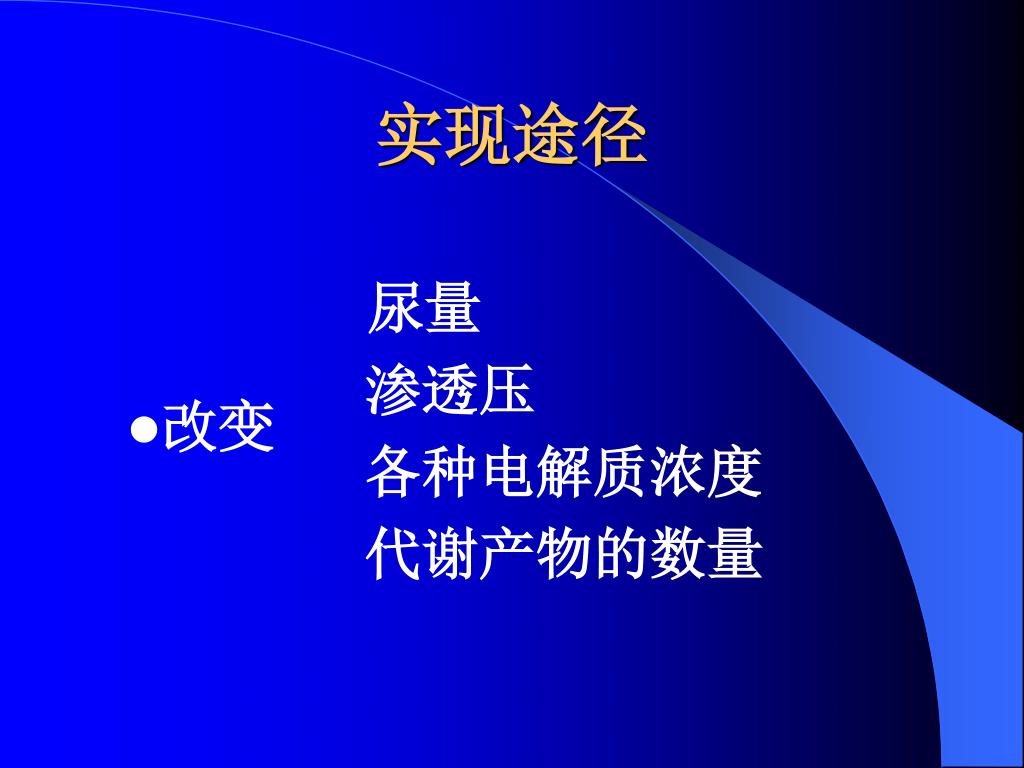 实现途径

●改变

尿量
渗透压
各种电解质浓度
代谢产物的数量